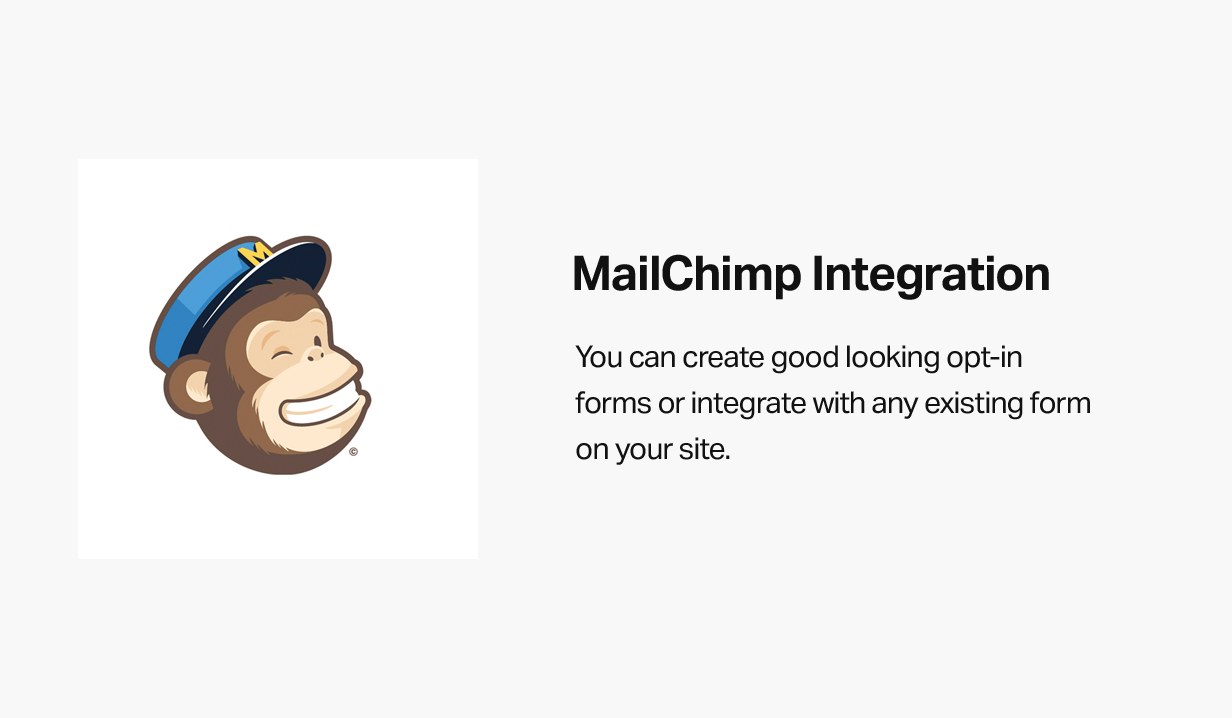 M
©

MailChimp Integration

You can create good looking opt-in forms or integrate with any existing form on your site.